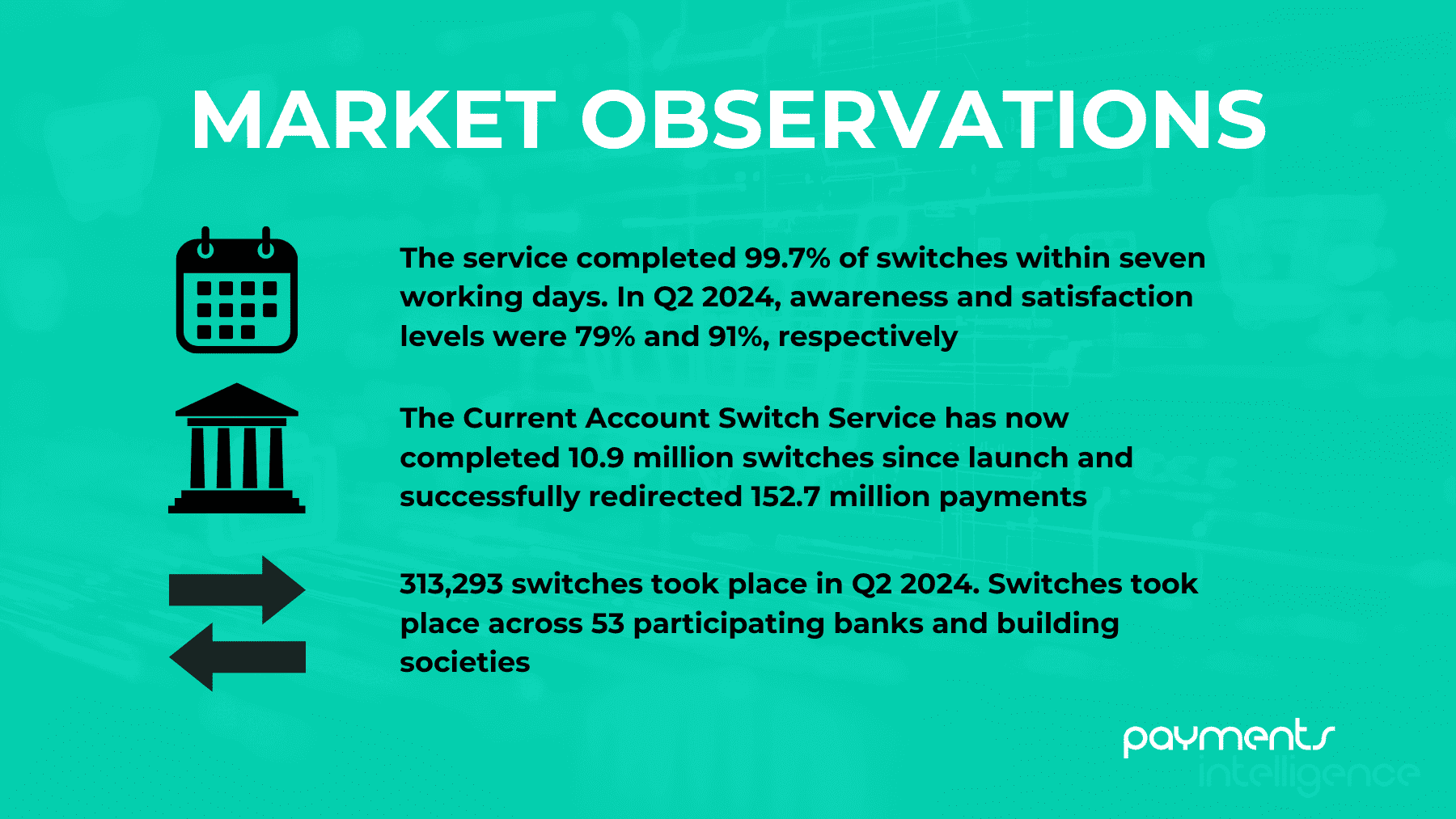 MARKET OBSERVATIONS

The service completed 99.7% of switches within seven working days. In Q2 2024, awareness and satisfaction levels were 79% and 91%, respectively

The Current Account Switch Service has now completed 10.9 million switches since launch and successfully redirected 152.7 million payments

313,293 switches took place in Q2 2024. Switches took place across 53 participating banks and building societies

payments intelligence